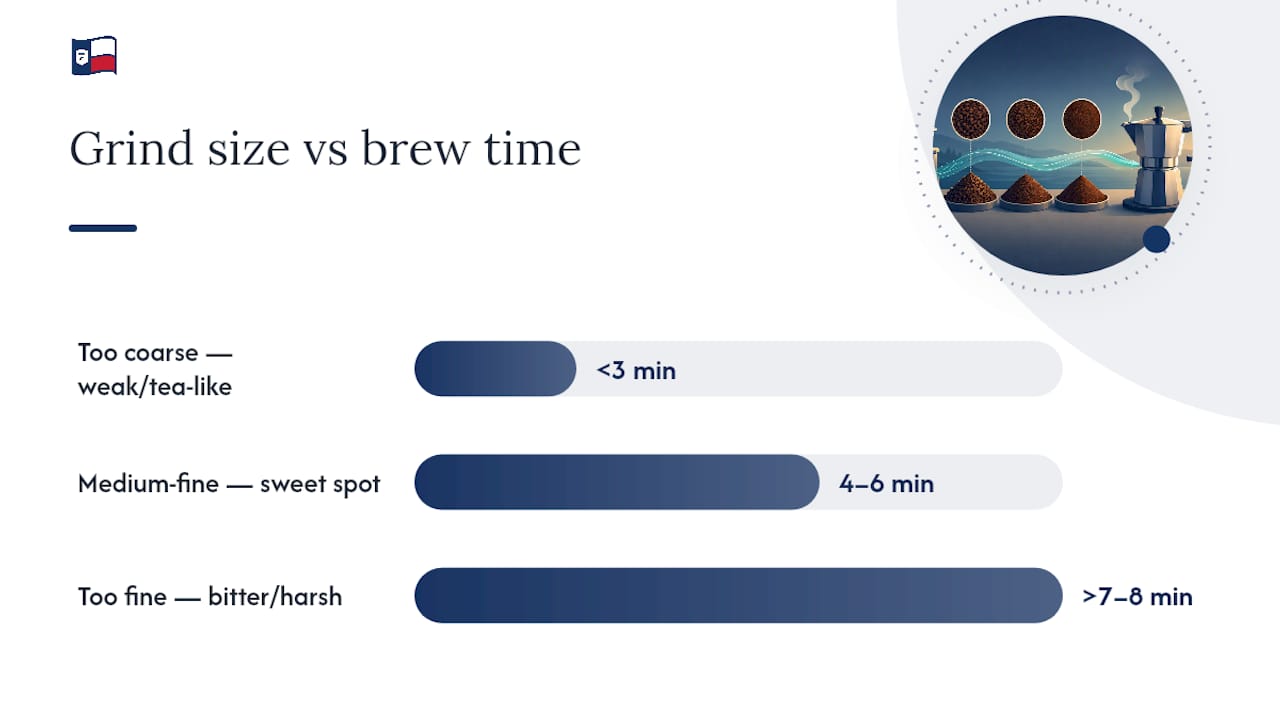 Grind size vs brew time

Too coarse — weak/tea-like

<3 min

Medium-fine — sweet spot

4–6 min

Too fine — bitter/harsh

>7–8 min